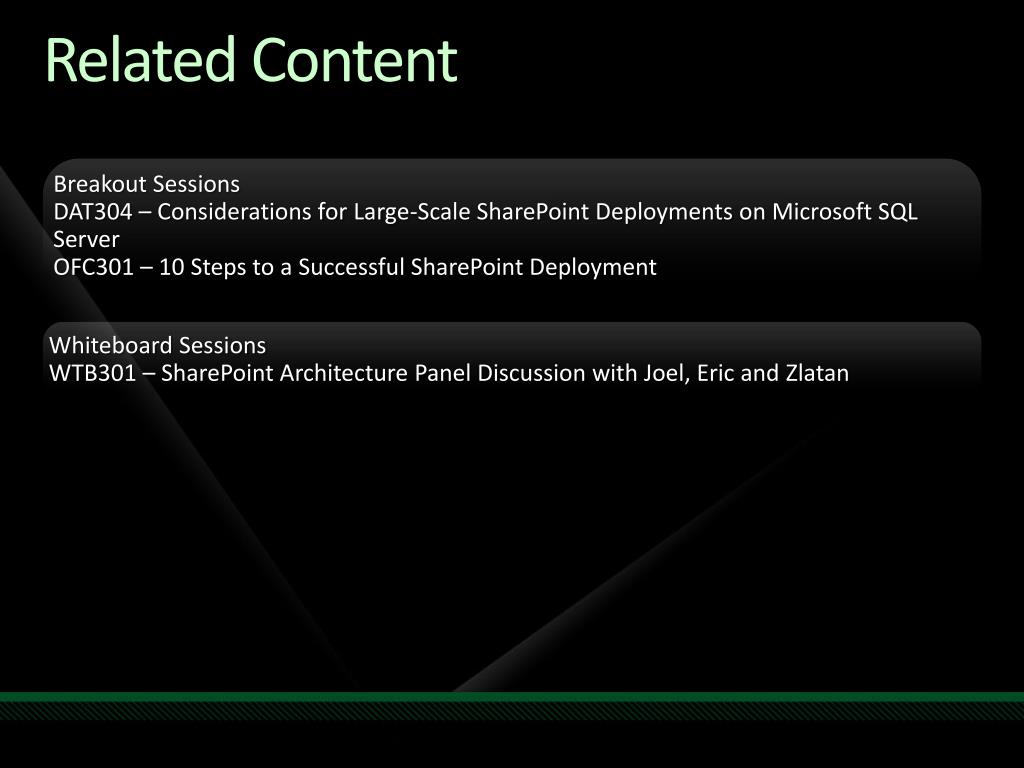 Related Content

Breakout Sessions
DAT304 – Considerations for Large-Scale SharePoint Deployments on Microsoft SQL Server
OFC301 – 10 Steps to a Successful SharePoint Deployment

Whiteboard Sessions
WTB301 – SharePoint Architecture Panel Discussion with Joel, Eric and Zlatan